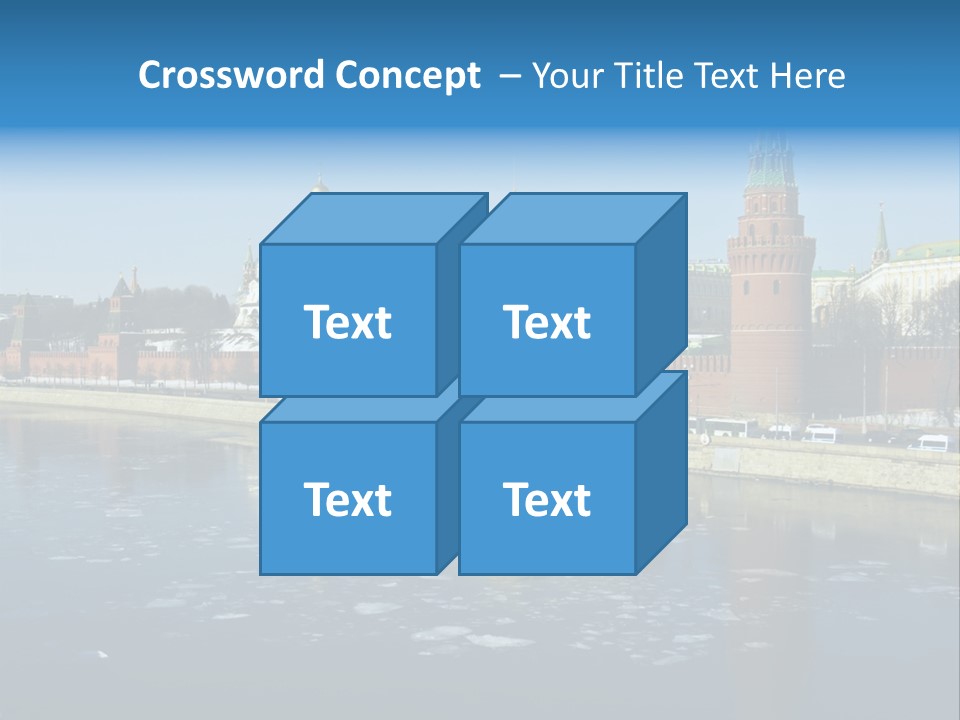 Crossword Concept – Your Title Text Here

Text

Text

Text

Text